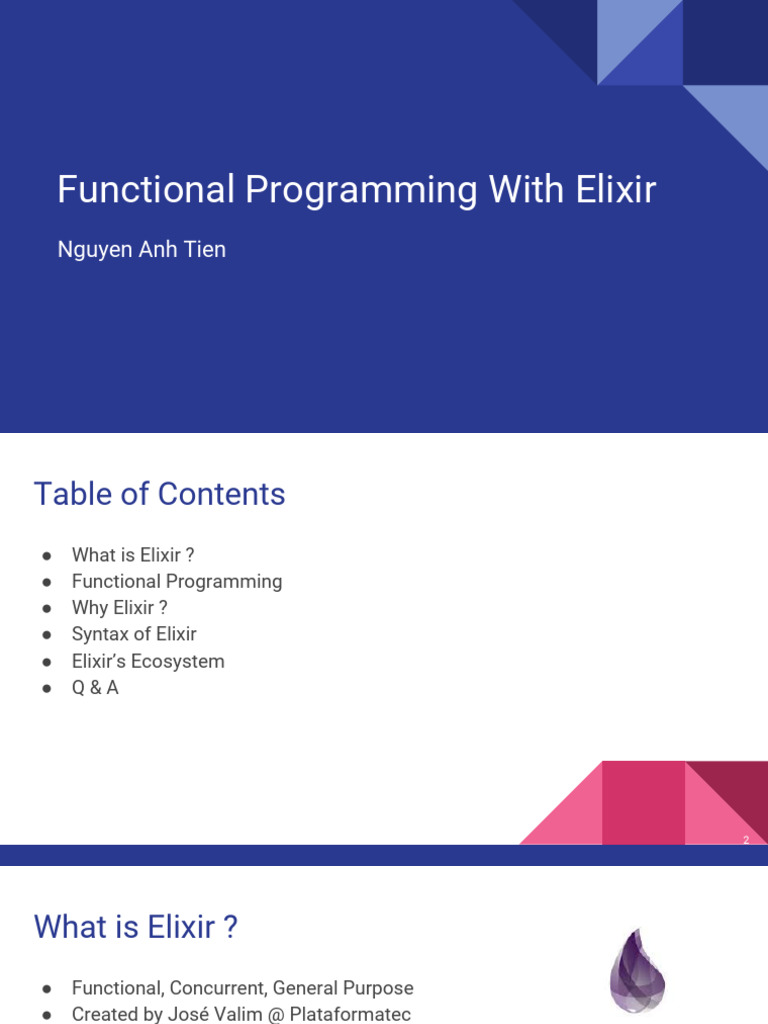 Functional Programming With Elixir

Nguyen Anh Tien

Table of Contents

● What is Elixir ?
● Functional Programming
● Why Elixir ?
● Syntax of Elixir
● Elixir's Ecosystem
● Q & A

2

What is Elixir ?

● Functional, Concurrent, General Purpose
● Created by José Valim @ Plataformatec